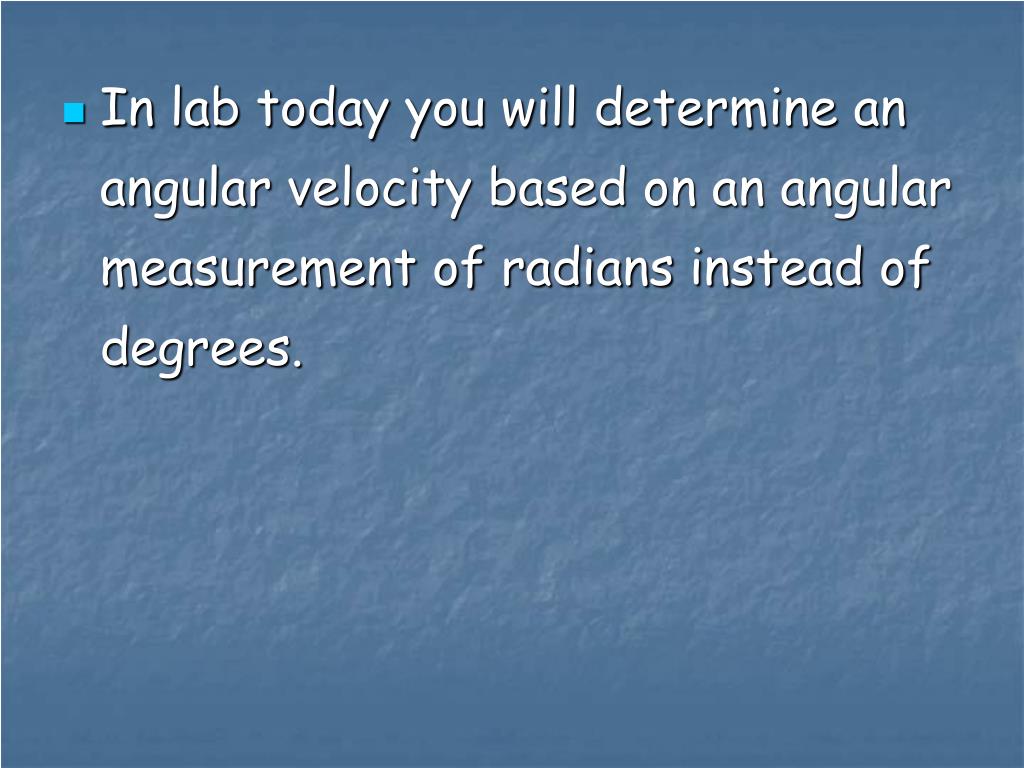 In lab today you will determine an angular velocity based on an angular measurement of radians instead of degrees.